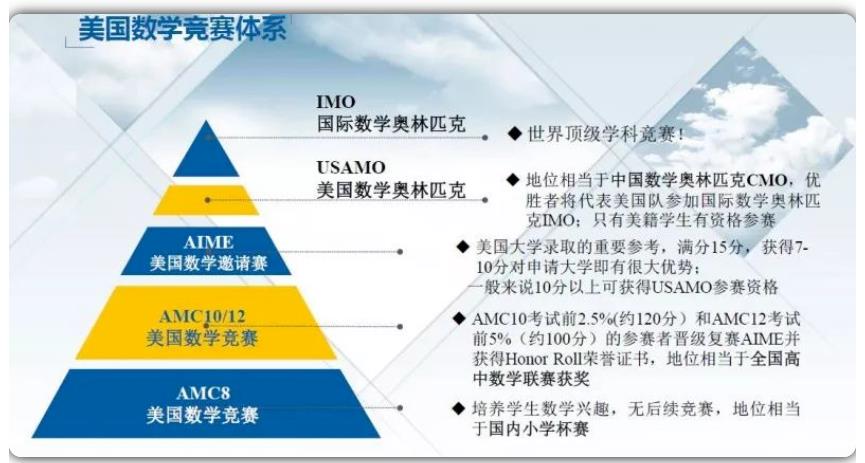 美国数学竞赛体系

IMO
国际数学奥林匹克

◆ 世界顶级学科竞赛！

USAMO
美国数学奥林匹克

◆ 地位相当于中国数学奥林匹克CMO，优胜者将代表美国队参加国际数学奥林匹克IMO；只有美籍学生有资格参赛

AIME
美国数学邀请赛

◆ 美国大学录取的重要参考，满分15分，获得7-10分对申请大学即有很大优势；
一般来说10分以上可获得USAMO参赛资格

AMC10/12
美国数学竞赛

◆ AMC10考试前2.5%(约120分）和AMC12考试前5%（约100分）的参赛者晋级复赛AIME并获得Honor Roll荣誉证书，地位相当于全国高中数学联赛获奖

AMC8
美国数学竞赛

◆ 培养学生数学兴趣，无后续竞赛，地位相当于国内小学杯赛